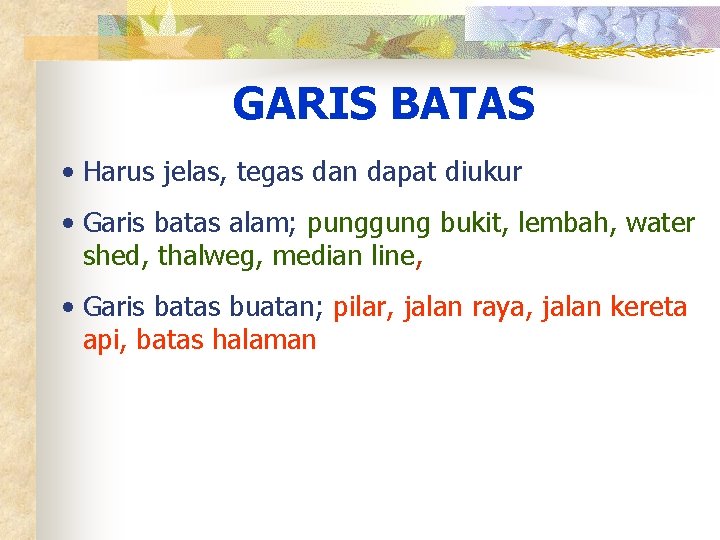 GARIS BATAS

• Harus jelas, tegas dan dapat diukur

• Garis batas alam; punggung bukit, lembah, water shed, thalweg, median line,

• Garis batas buatan; pilar, jalan raya, jalan kereta api, batas halaman